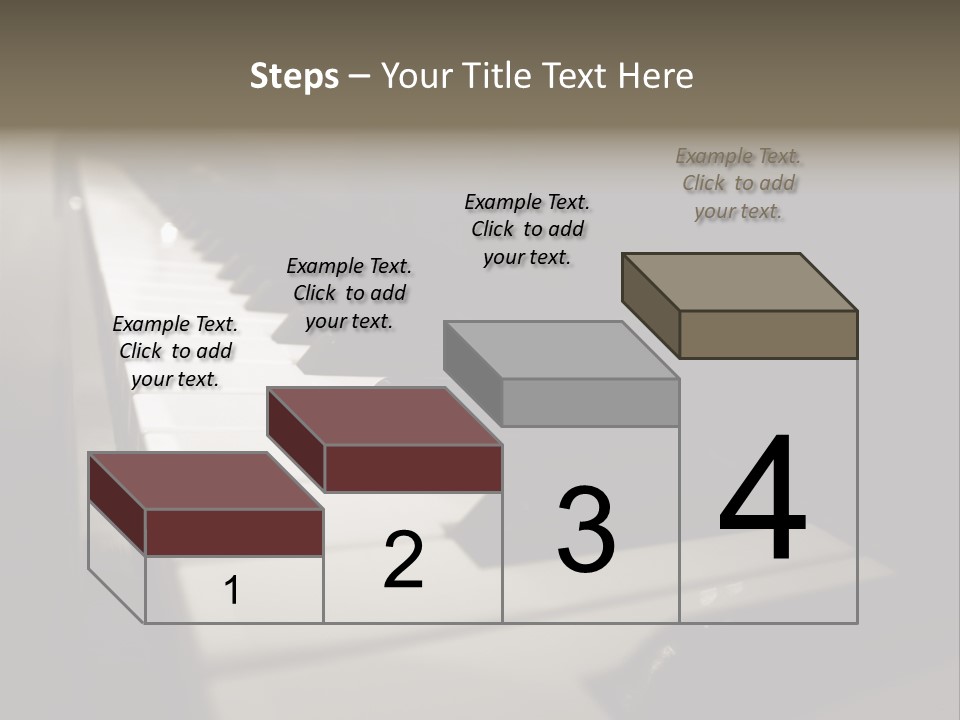 Steps – Your Title Text Here

Example Text. Click to add your text.

Example Text. Click to add your text.

Example Text. Click to add your text.

Example Text. Click to add your text.

1

2

3

4